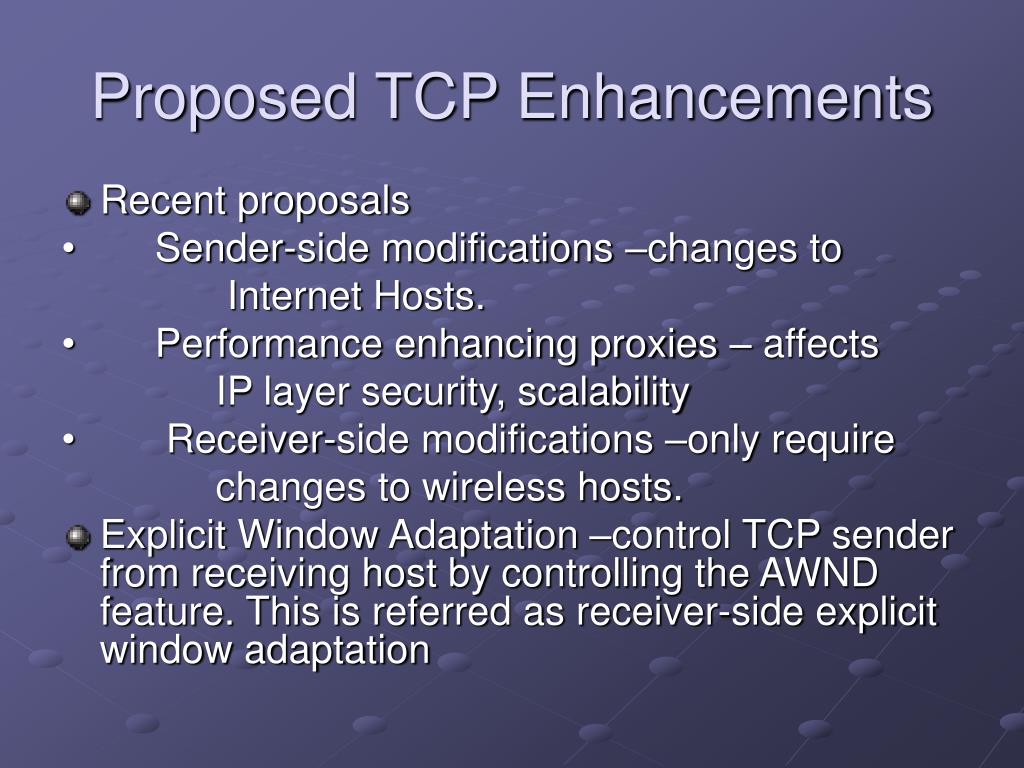 Proposed TCP Enhancements

Recent proposals

• Sender-side modifications –changes to Internet Hosts.

• Performance enhancing proxies – affects IP layer security, scalability

• Receiver-side modifications –only require changes to wireless hosts.

Explicit Window Adaptation –control TCP sender from receiving host by controlling the AWND feature. This is referred as receiver-side explicit window adaptation